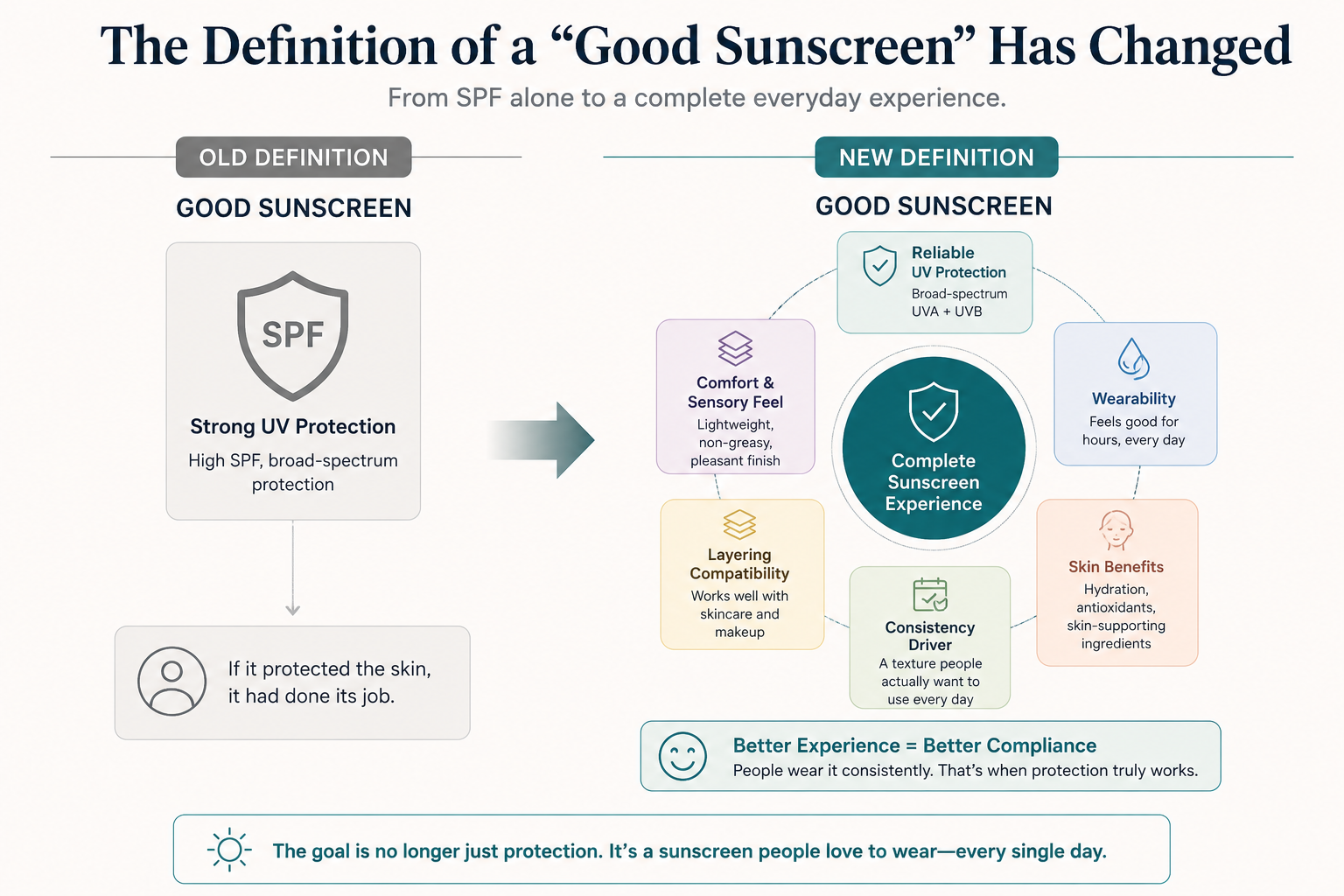 The Definition of a “Good Sunscreen” Has Changed

From SPF alone to a complete everyday experience.

OLD DEFINITION

GOOD SUNSCREEN

SPF

Strong UV Protection

High SPF, broad-spectrum protection

If it protected the skin, it had done its job.

NEW DEFINITION

GOOD SUNSCREEN

Reliable UV Protection
Broad-spectrum UVA + UVB

Comfort & Sensory Feel
Lightweight, non-greasy, pleasant finish

Complete Sunscreen Experience

Wearability
Feels good for hours, every day

Layering Compatibility
Works well with skincare and makeup

Consistency Driver
A texture people actually want to use every day

Skin Benefits
Hydration, antioxidants, skin-supporting ingredients

Better Experience = Better Compliance
People wear it consistently. That’s when protection truly works.

The goal is no longer just protection. It’s a sunscreen people love to wear—every single day.